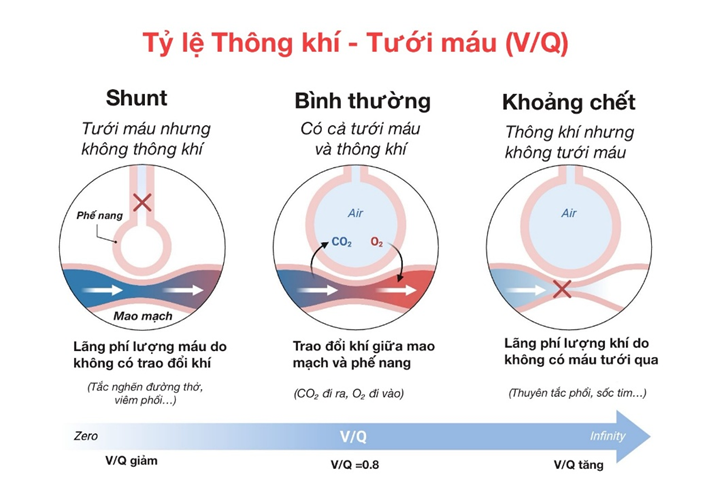 Tỷ lệ Thông khí - Tưới máu (V/Q)

Shunt
Tưới máu nhưng không thông khí

Phế nang

Mao mạch

Lãng phí lượng máu do không có trao đổi khí

(Tắc nghẽn đường thở, viêm phổi…)

Bình thường
Có cả tưới máu và thông khí

Air

$CO_2$ $O_2$

Trao đổi khí giữa mao mạch và phế nang

($CO_2$ đi ra, $O_2$ đi vào)

Khoảng chết
Thông khí nhưng không tưới máu

Air

Lãng phí lượng khí do không có máu tưới qua

(Thuyên tắc phổi, sốc tim…)

Zero
V/Q
Infinity

V/Q giảm
V/Q =0.8
V/Q tăng